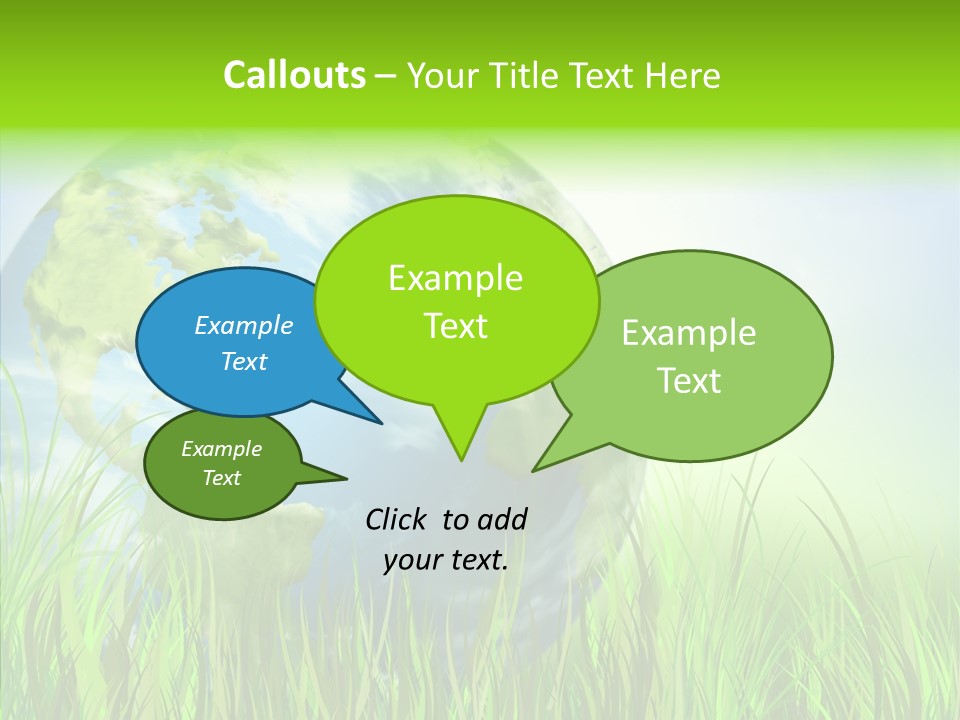 Callouts – Your Title Text Here

Example Text

Example Text

Example Text

Example Text

Click to add your text.